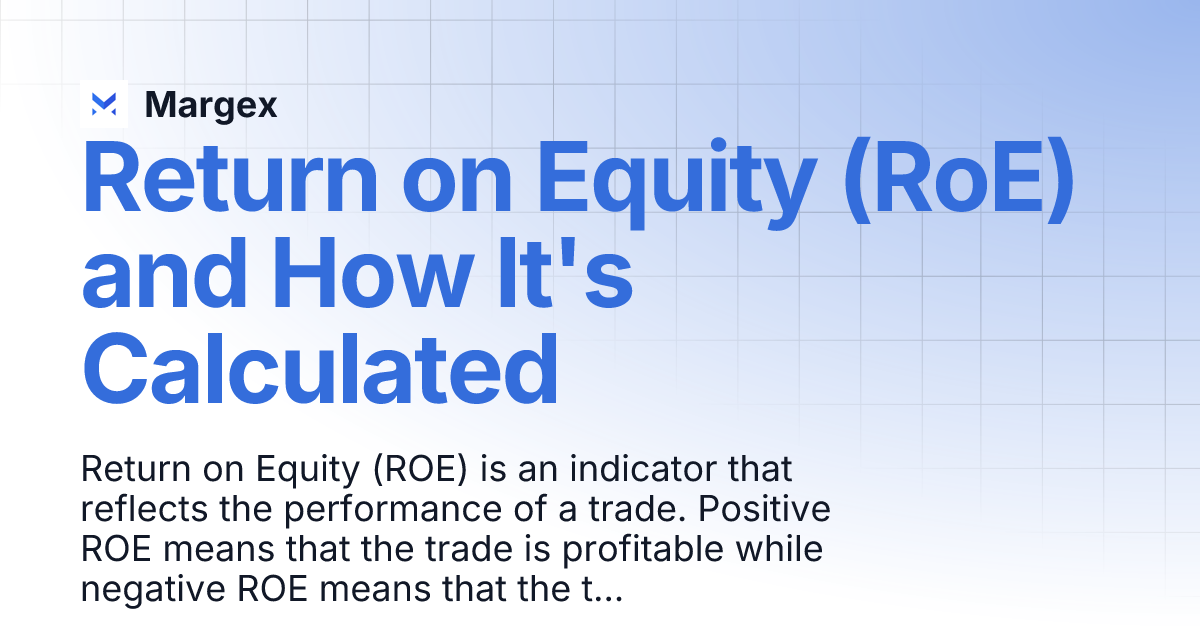 Margex

Return on Equity (RoE) and How It's Calculated

Return on Equity (ROE) is an indicator that reflects the performance of a trade. Positive ROE means that the trade is profitable while negative ROE means that the t...